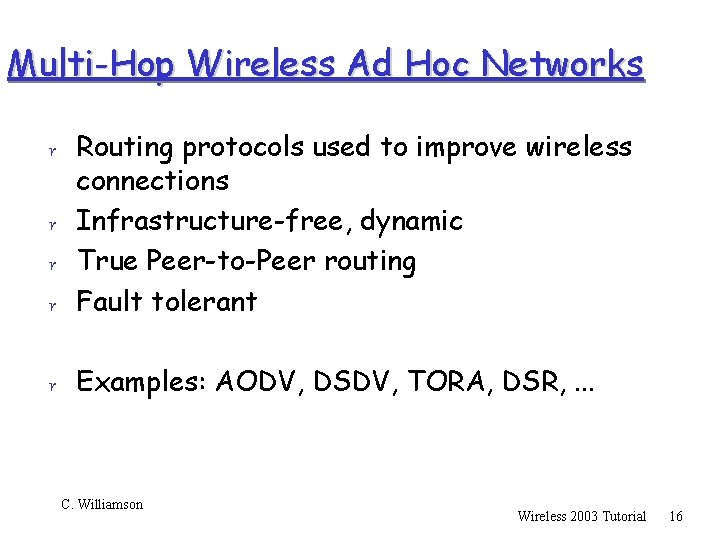 Multi-Hop Wireless Ad Hoc Networks

r Routing protocols used to improve wireless connections
r Infrastructure-free, dynamic
r True Peer-to-Peer routing
r Fault tolerant

r Examples: AODV, DSDV, TORA, DSR, ...

C. Williamson

Wireless 2003 Tutorial 16